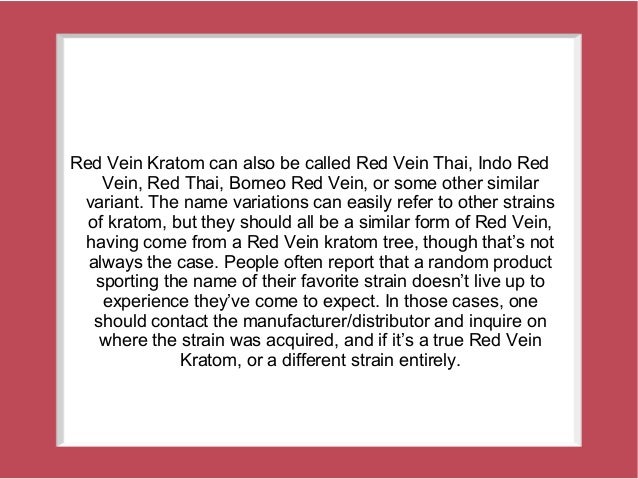 Red Vein Kratom can also be called Red Vein Thai, Indo Red Vein, Red Thai, Borneo Red Vein, or some other similar variant. The name variations can easily refer to other strains of kratom, but they should all be a similar form of Red Vein, having come from a Red Vein kratom tree, though that's not always the case. People often report that a random product sporting the name of their favorite strain doesn't live up to experience they've come to expect. In those cases, one should contact the manufacturer/distributor and inquire on where the strain was acquired, and if it's a true Red Vein Kratom, or a different strain entirely.